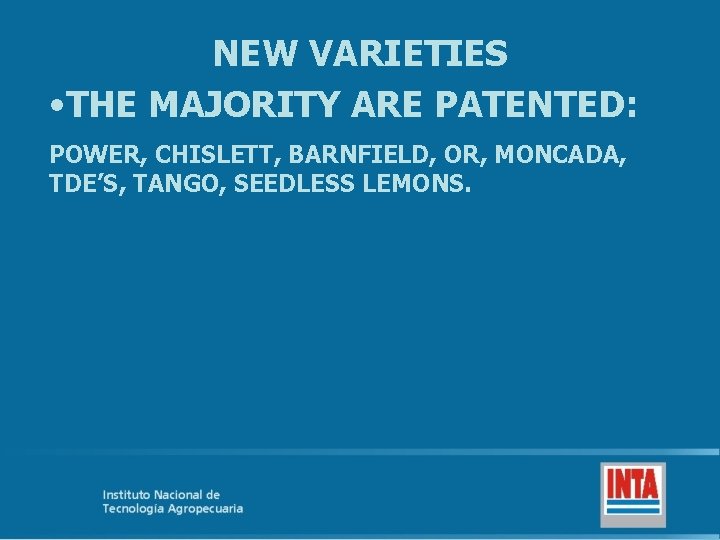 NEW VARIETIES

•THE MAJORITY ARE PATENTED:

POWER, CHISLETT, BARNFIELD, OR, MONCADA, TDE'S, TANGO, SEEDLESS LEMONS.

Instituto Nacional de
Tecnología Agropecuaria

INTA